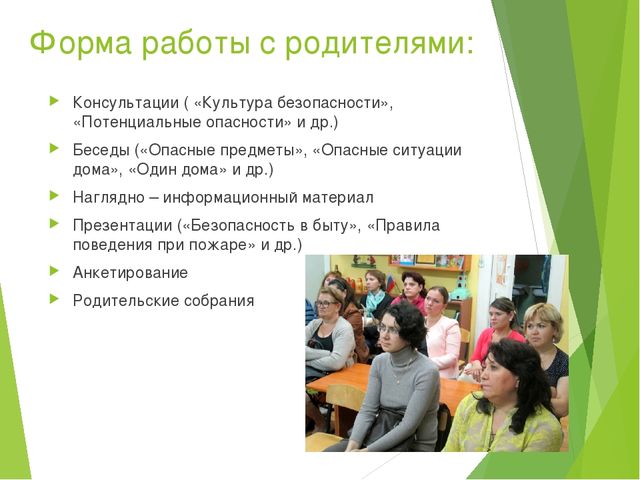 Форма работы с родителями:

Консультации ( «Культура безопасности», «Потенциальные опасности» и др.)

Беседы («Опасные предметы», «Опасные ситуации дома», «Один дома» и др.)

Наглядно – информационный материал

Презентации («Безопасность в быту», «Правила поведения при пожаре» и др.)

Анкетирование

Родительские собрания